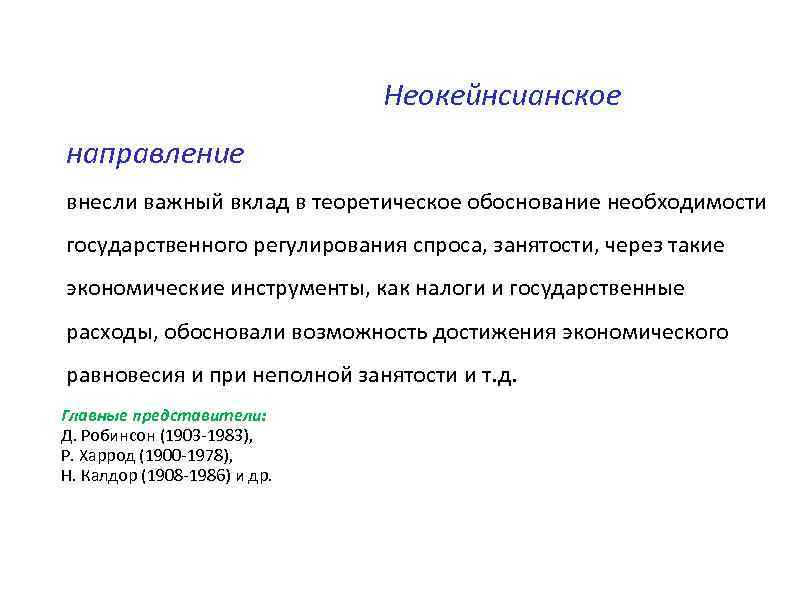 Неокейнсианское направление

внесли важный вклад в теоретическое обоснование необходимости государственного регулирования спроса, занятости, через такие экономические инструменты, как налоги и государственные расходы, обосновали возможность достижения экономического равновесия и при неполной занятости и т.д.

Главные представители:
Д. Робинсон (1903-1983),
Р. Харрод (1900-1978),
Н. Калдор (1908-1986) и др.